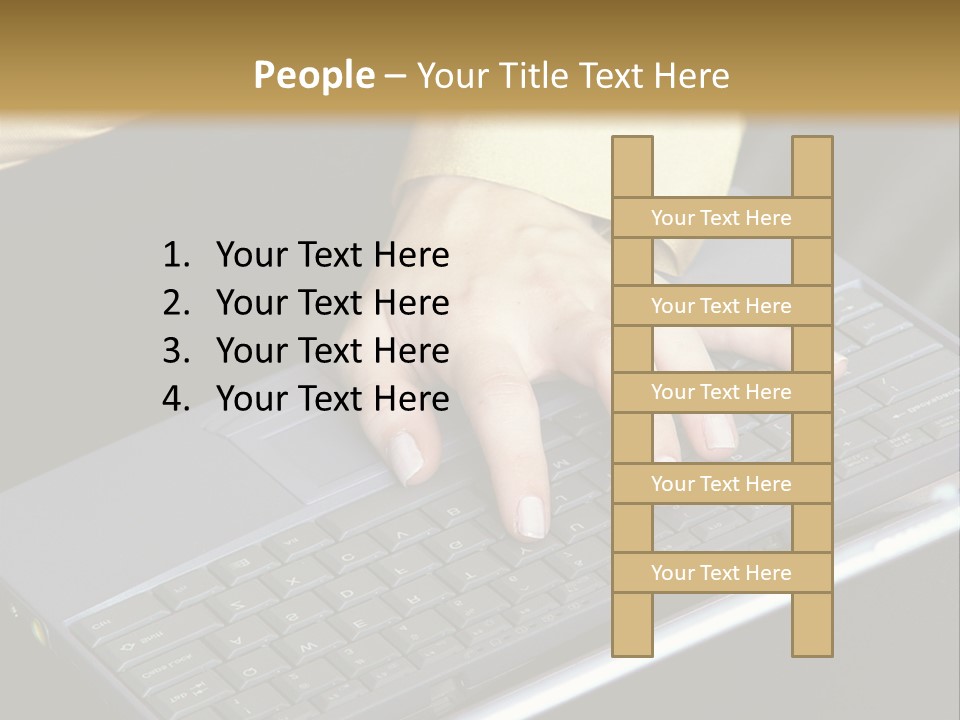 People – Your Title Text Here

1. Your Text Here
2. Your Text Here
3. Your Text Here
4. Your Text Here

Your Text Here

Your Text Here

Your Text Here

Your Text Here

Your Text Here